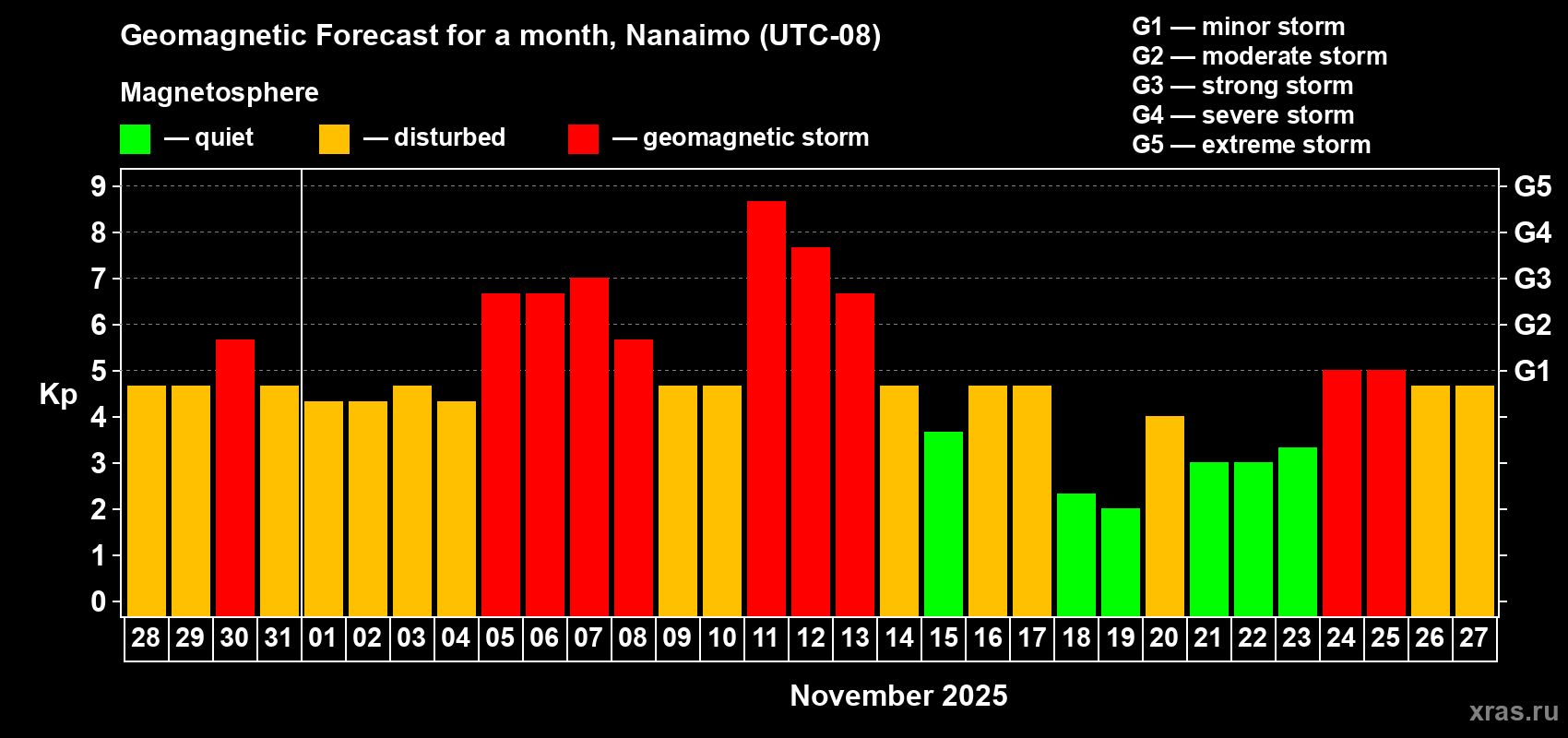 Geomagnetic Forecast for a month, Nanaimo (UTC-08)

Magnetosphere

— quiet — disturbed — geomagnetic storm

G1 — minor storm
G2 — moderate storm
G3 — strong storm
G4 — severe storm
G5 — extreme storm

Kp

9 8 7 6 5 4 3 2 1 0

G5 G4 G3 G2 G1

28 29 30 31 01 02 03 04 05 06 07 08 09 10 11 12 13 14 15 16 17 18 19 20 21 22 23 24 25 26 27

November 2025

xras.ru